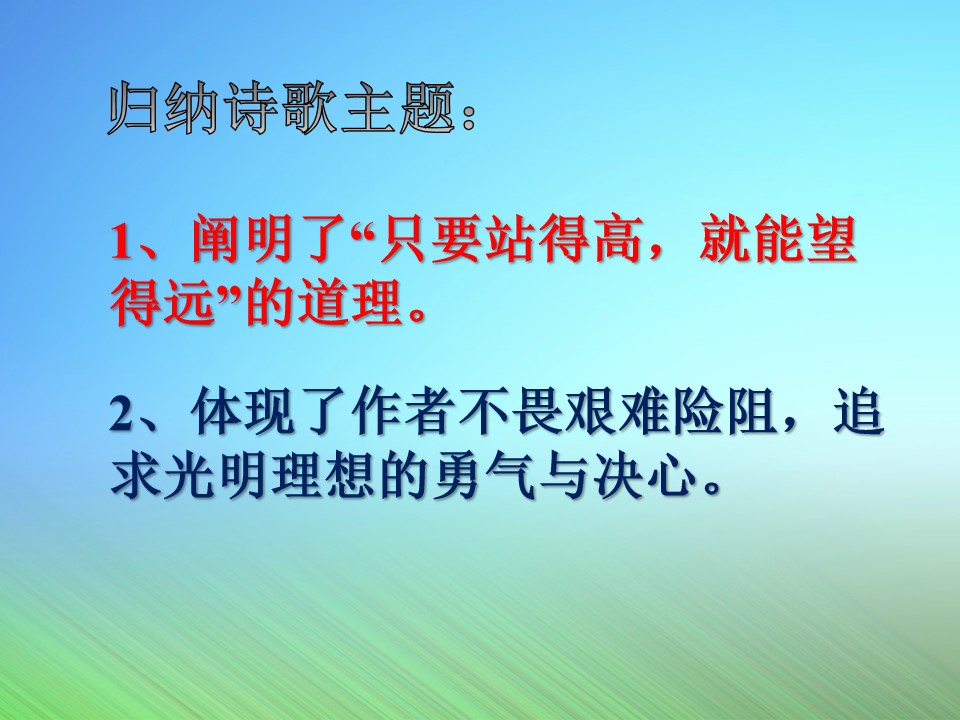 归纳诗歌主题：

1、阐明了“只要站得高，就能望得远”的道理。

2、体现了作者不畏艰难险阻，追求光明理想的勇气与决心。